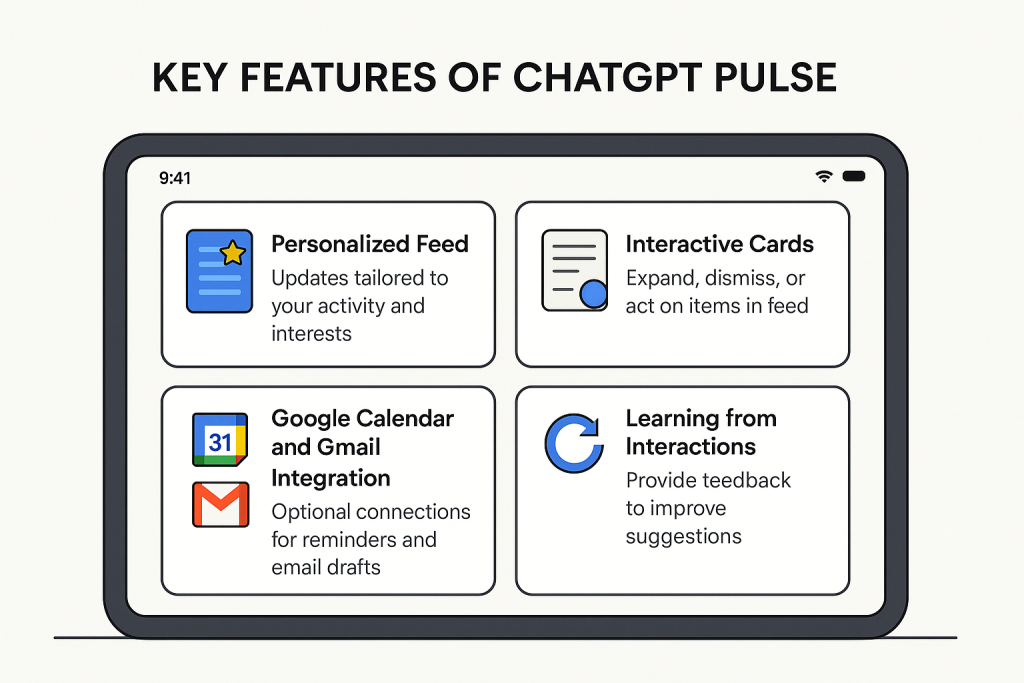 KEY FEATURES OF CHATGPT PULSE

9:41

Personalized Feed
Updates tailored to your activity and interests

Interactive Cards
Expand, dismiss, or act on items in feed

31

Google Calendar and Gmail Integration
Optional connections for reminders and email drafts

Learning from Interactions
Provide teedback to improve suggestions